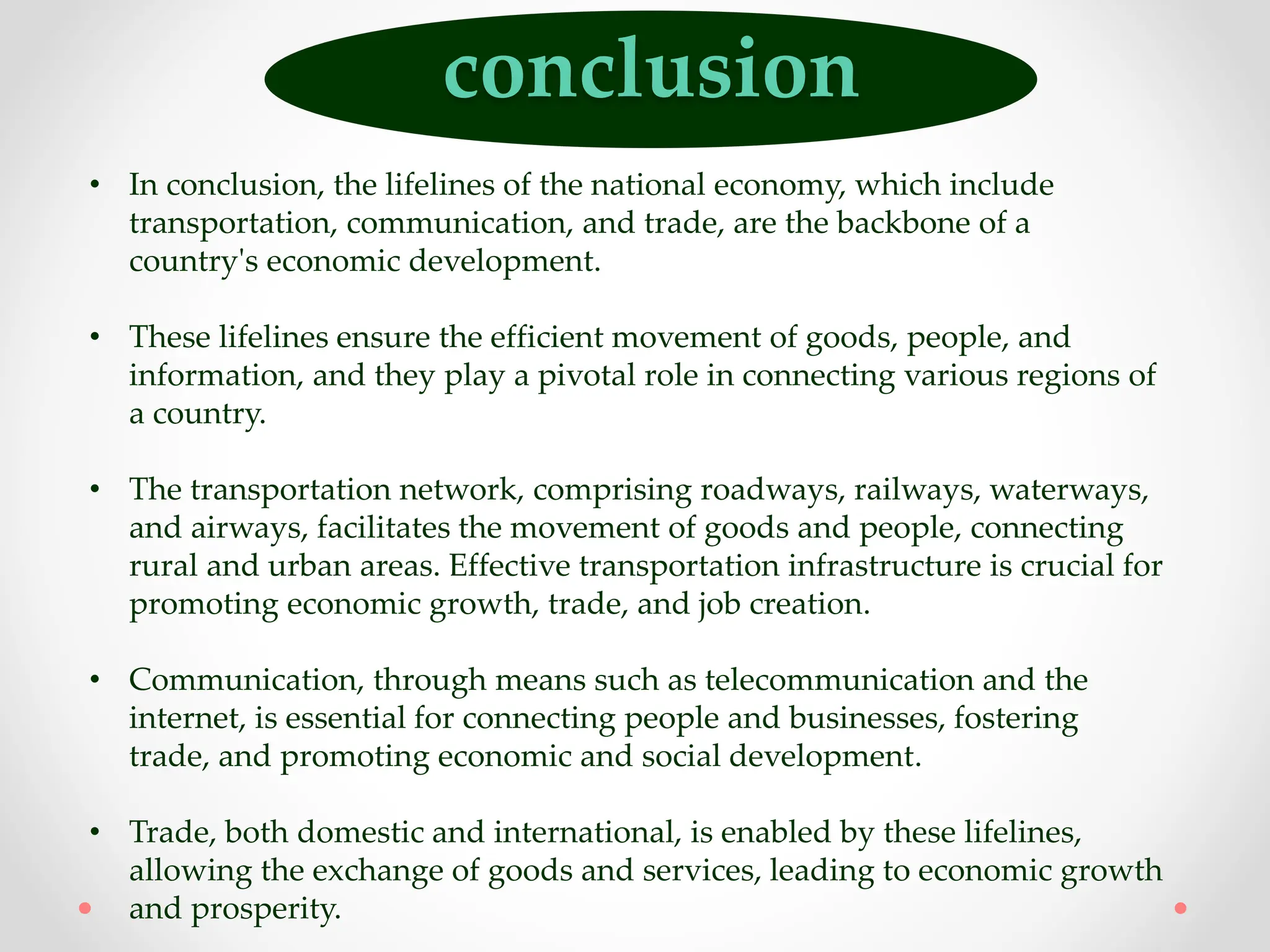 conclusion

• In conclusion, the lifelines of the national economy, which include transportation, communication, and trade, are the backbone of a country's economic development.

• These lifelines ensure the efficient movement of goods, people, and information, and they play a pivotal role in connecting various regions of a country.

• The transportation network, comprising roadways, railways, waterways, and airways, facilitates the movement of goods and people, connecting rural and urban areas. Effective transportation infrastructure is crucial for promoting economic growth, trade, and job creation.

• Communication, through means such as telecommunication and the internet, is essential for connecting people and businesses, fostering trade, and promoting economic and social development.

• Trade, both domestic and international, is enabled by these lifelines, allowing the exchange of goods and services, leading to economic growth and prosperity.